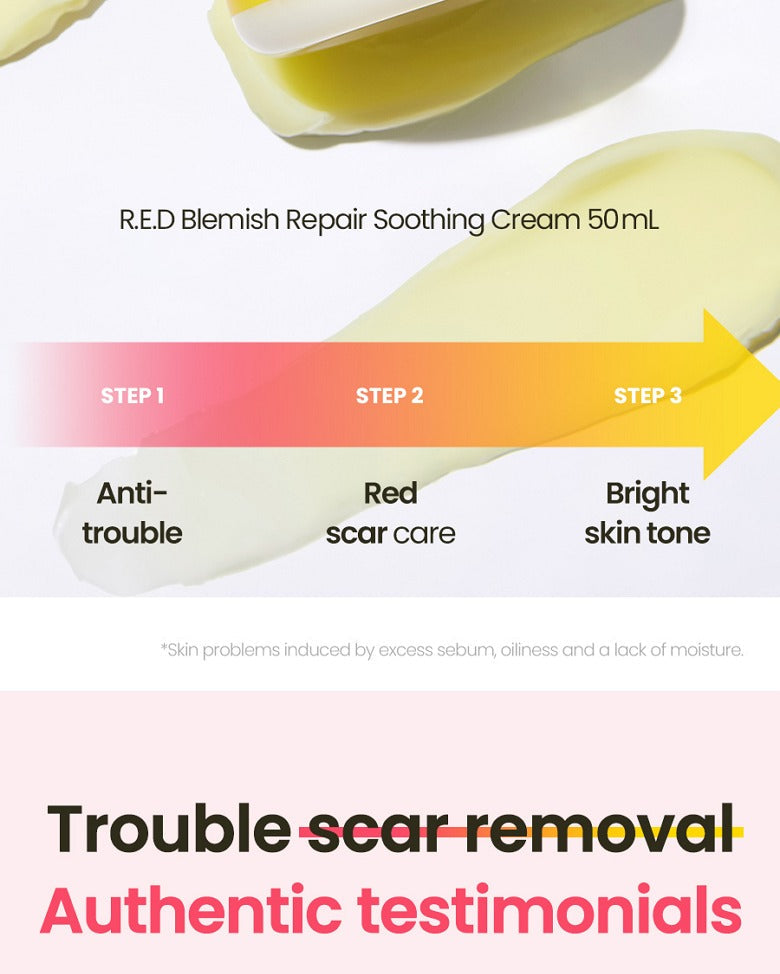 R.E.D Blemish Repair Soothing Cream 50mL

STEP 1

STEP 2

STEP 3

Anti-trouble

Red scar care

Bright skin tone

*Skin problems induced by excess sebum, oiliness and a lack of moisture.

Trouble scar removal
Authentic testimonials